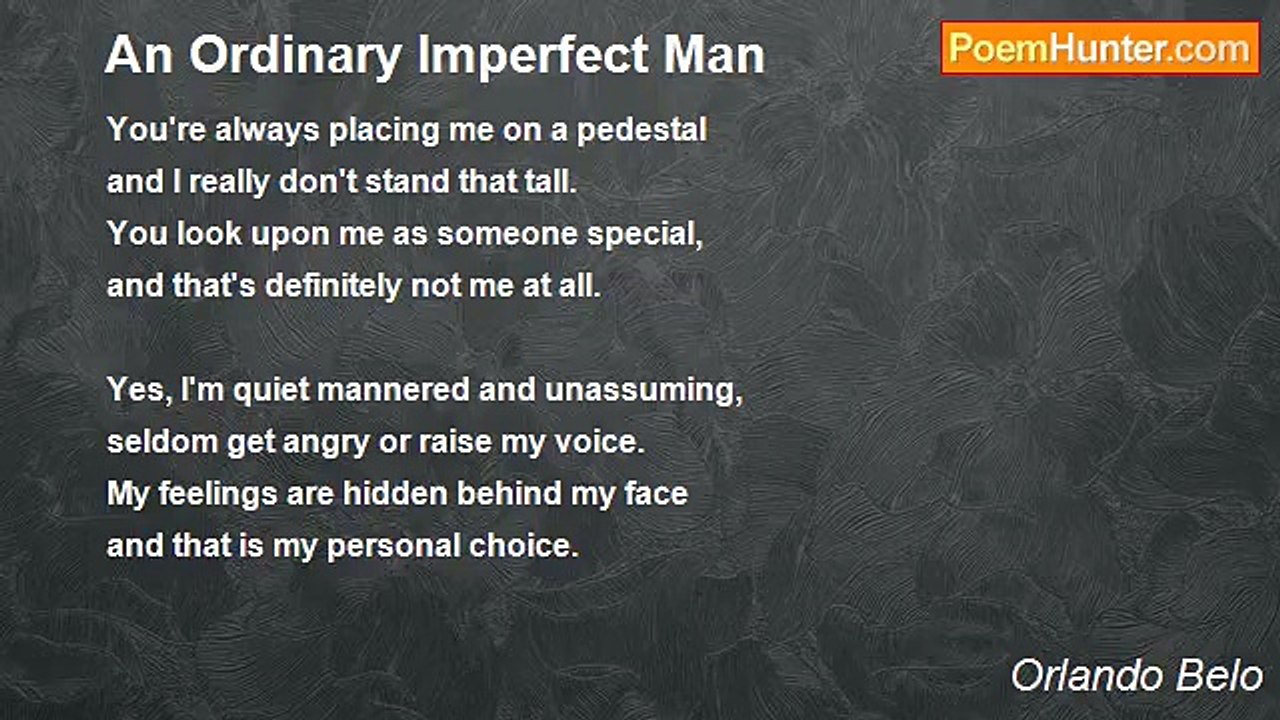 An Ordinary Imperfect Man

PoemHunter.com

You're always placing me on a pedestal
and I really don't stand that tall.
You look upon me as someone special,
and that's definitely not me at all.

Yes, I'm quiet mannered and unassuming,
seldom get angry or raise my voice.
My feelings are hidden behind my face
and that is my personal choice.

Orlando Belo